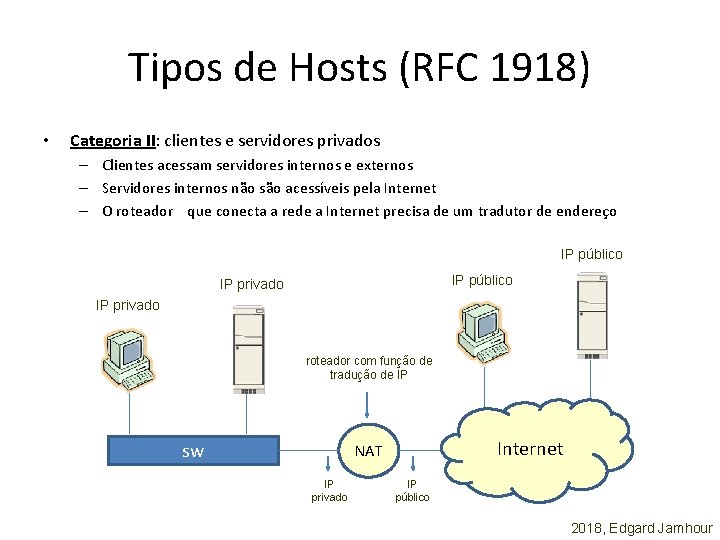 Tipos de Hosts (RFC 1918)

• Categoria II: clientes e servidores privados
 – Clientes acessam servidores internos e externos
 – Servidores internos não são acessíveis pela Internet
 – O roteador que conecta a rede a Internet precisa de um tradutor de endereço

IP privado

IP privado

IP público

IP público

roteador com função de tradução de IP

SW

NAT

Internet

IP privado

IP público

2018, Edgard Jamhour